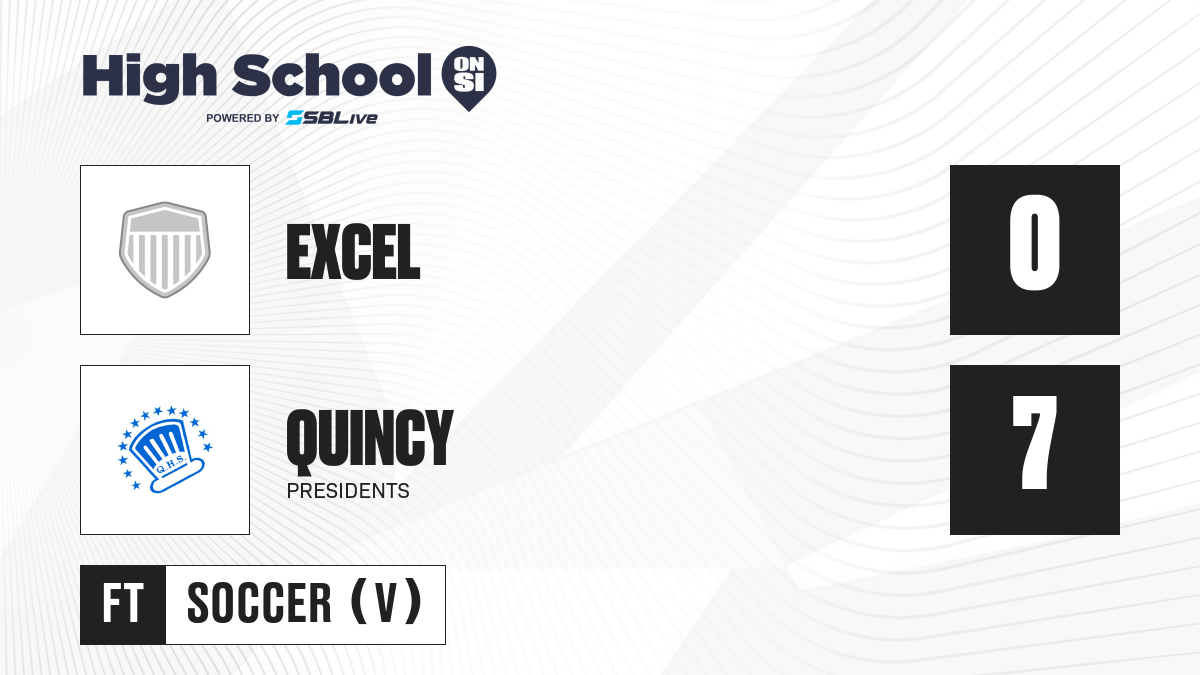 High School ON SI
POWERED BY SBLive

EXCEL

0

Q.H.S.

QUINCY
PRESIDENTS

7

FT SOCCER (V)